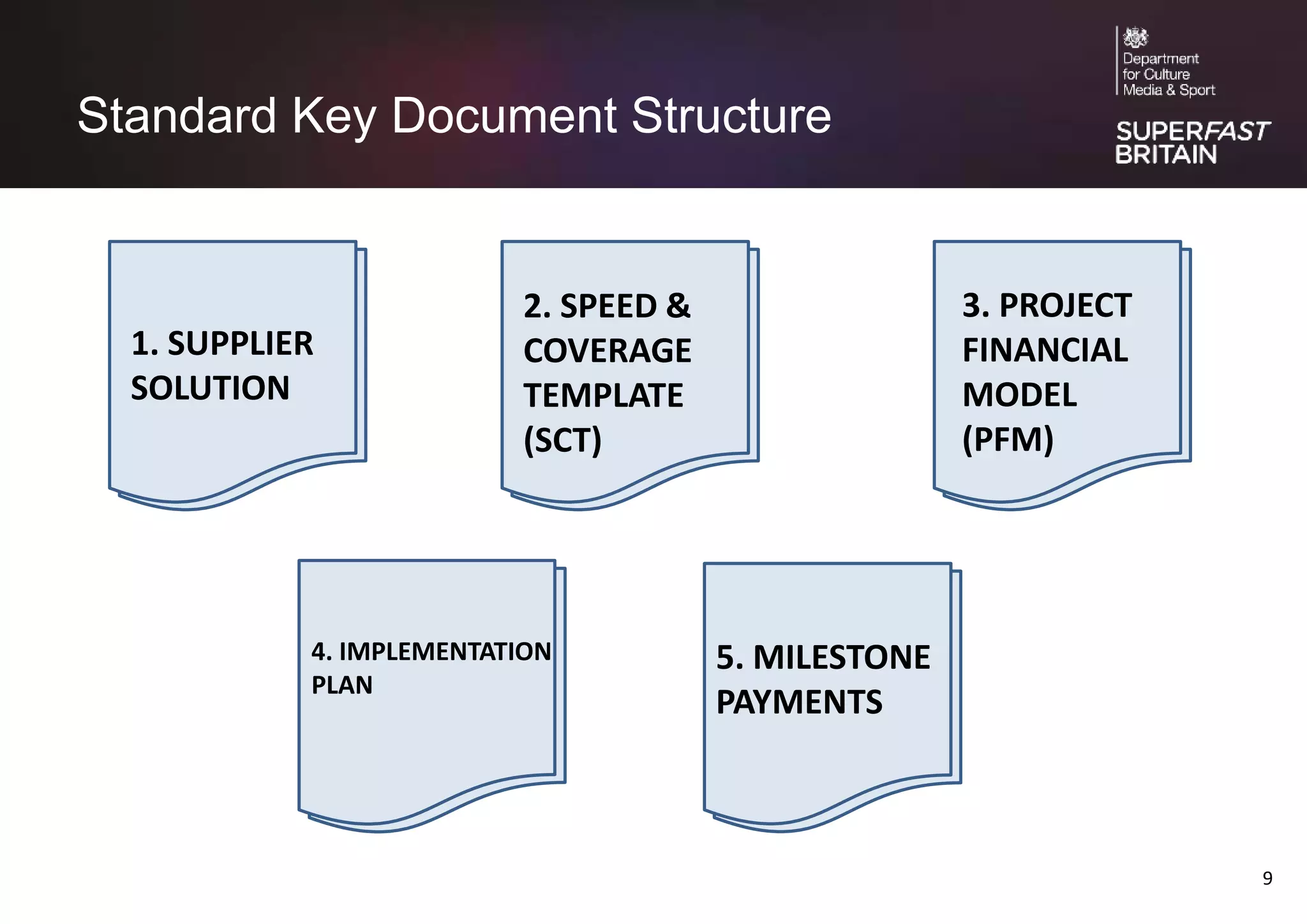 Standard Key Document Structure

Department for Culture Media & Sport

SUPERFAST BRITAIN

1. SUPPLIER SOLUTION

2. SPEED & COVERAGE TEMPLATE (SCT)

3. PROJECT FINANCIAL MODEL (PFM)

4. IMPLEMENTATION PLAN

5. MILESTONE PAYMENTS

9